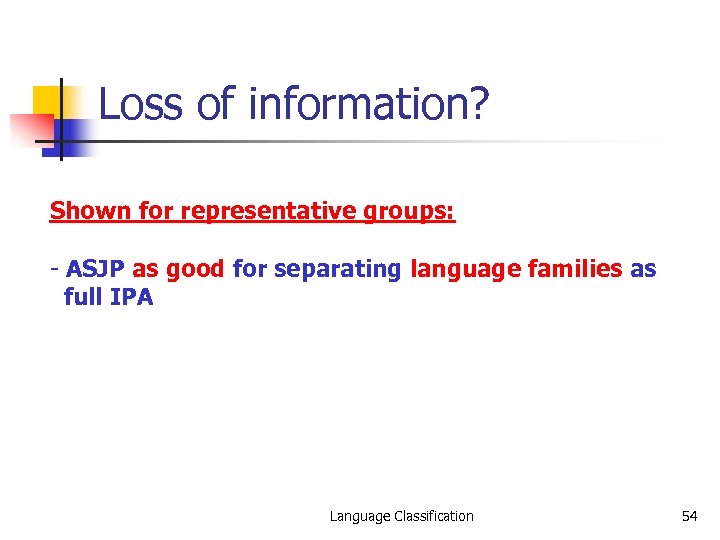 Loss of information?

Shown for representative groups:

- ASJP as good for separating language families as full IPA

Language Classification

54